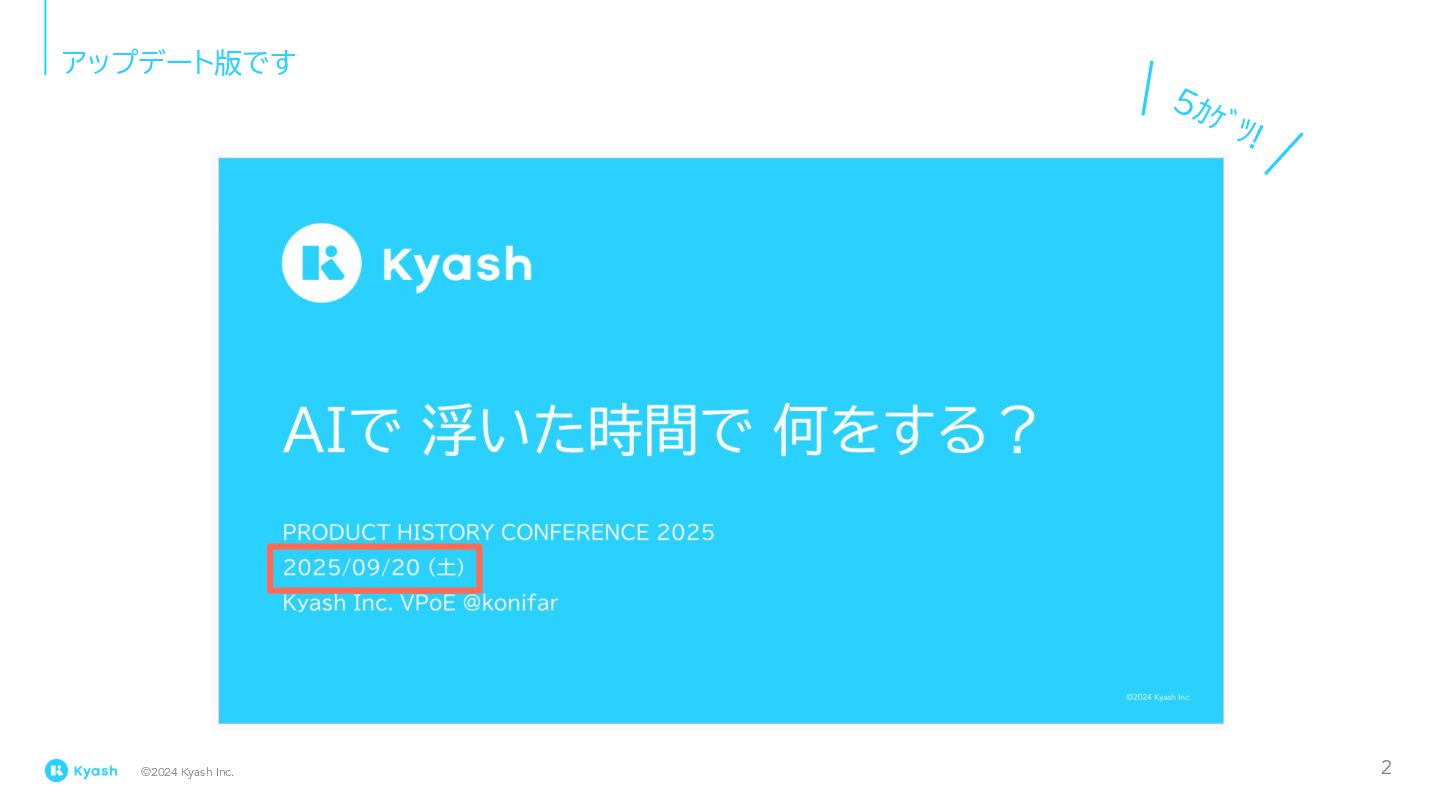 アップデート版です

5カゲツ!

Kyash

AIで 浮いた時間で 何をする？

PRODUCT HISTORY CONFERENCE 2025
2025/09/20 (土)
Kyash Inc. VPoE @konifar

©2024 Kyash Inc.

Kyash ©2024 Kyash Inc.

2